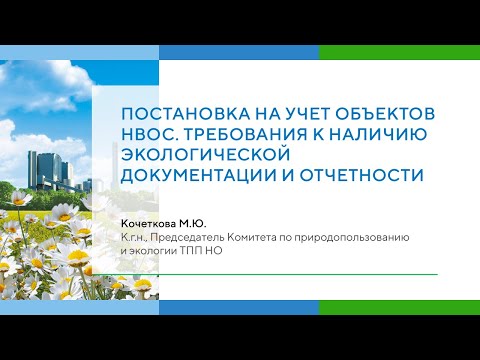 ПОСТАНОВКА НА УЧЕТ ОБЪЕКТОВ НВОС. ТРЕБОВАНИЯ К НАЛИЧИЮ ЭКОЛОГИЧЕСКОЙ ДОКУМЕНТАЦИИ И ОТЧЕТНОСТИ

Кочеткова М.Ю.
К.г.н., Председатель Комитета по природопользованию и экологии ТПП НО